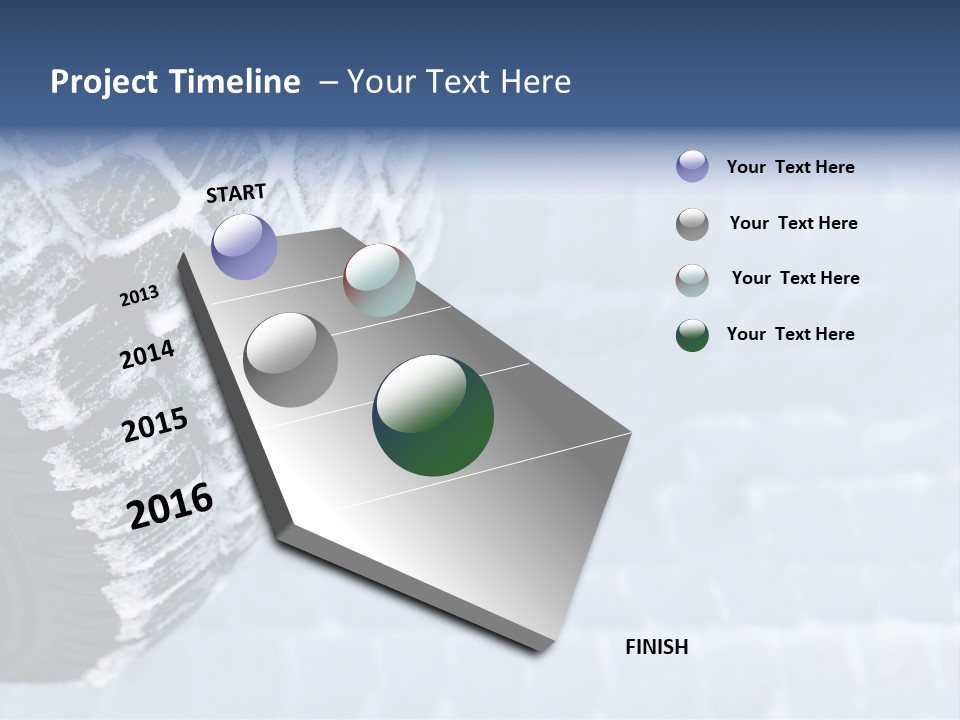 Project Timeline – Your Text Here

START

2013

2014

2015

2016

FINISH

Your Text Here

Your Text Here

Your Text Here

Your Text Here